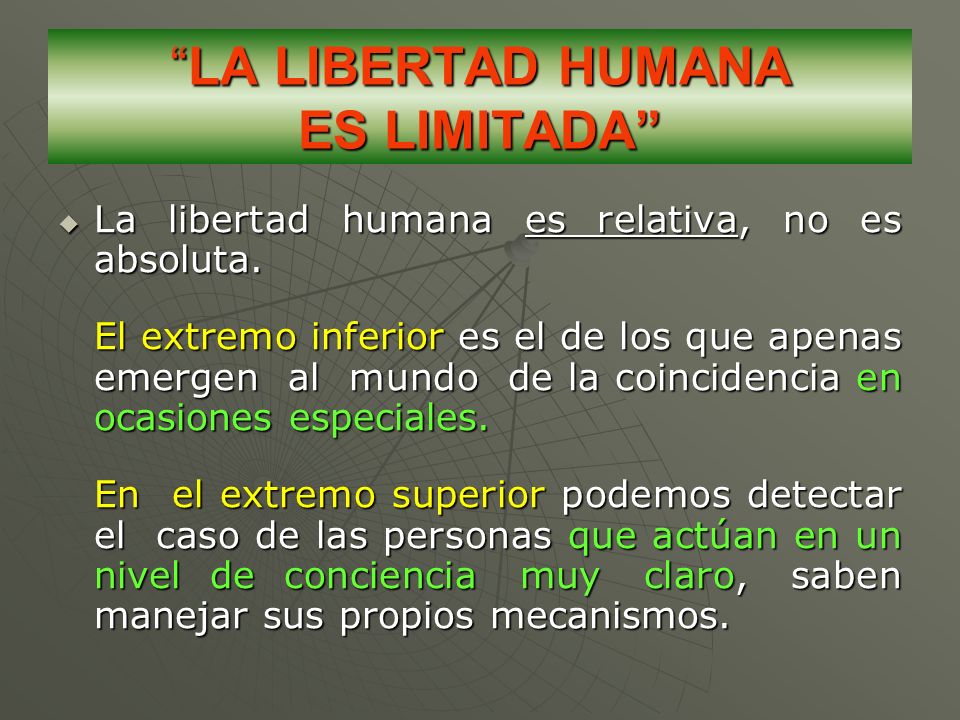 “LA LIBERTAD HUMANA ES LIMITADA”

La libertad humana es relativa, no es absoluta.

El extremo inferior es el de los que apenas emergen al mundo de la coincidencia en ocasiones especiales.

En el extremo superior podemos detectar el caso de las personas que actúan en un nivel de conciencia muy claro, saben manejar sus propios mecanismos.